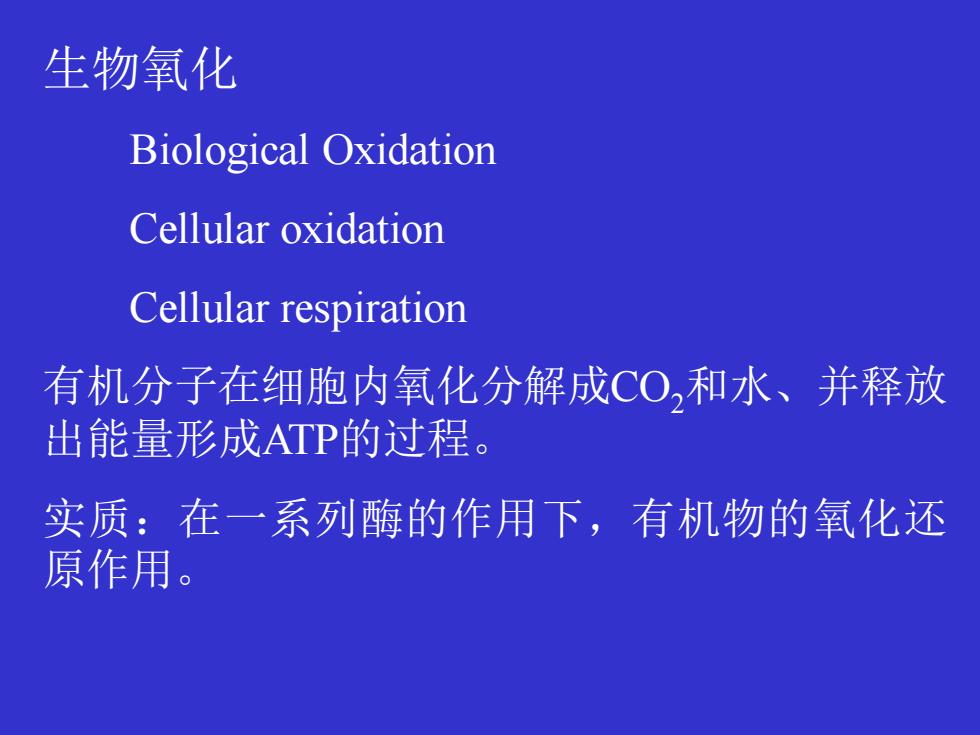 生物氧化

Biological Oxidation

Cellular oxidation

Cellular respiration

有机分子在细胞内氧化分解成$CO_2$和水、并释放出能量形成ATP的过程。

实质：在一系列酶的作用下，有机物的氧化还原作用。